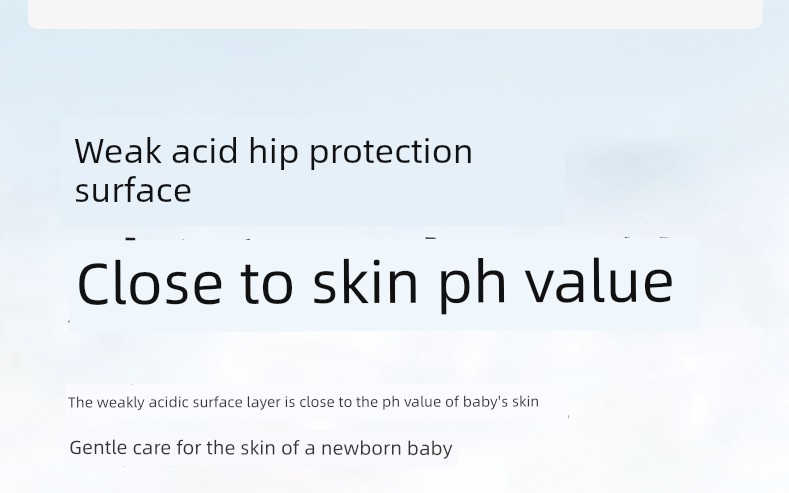 Weak acid hip protection surface

Close to skin ph value

The weakly acidic surface layer is close to the ph value of baby's skin

Gentle care for the skin of a newborn baby